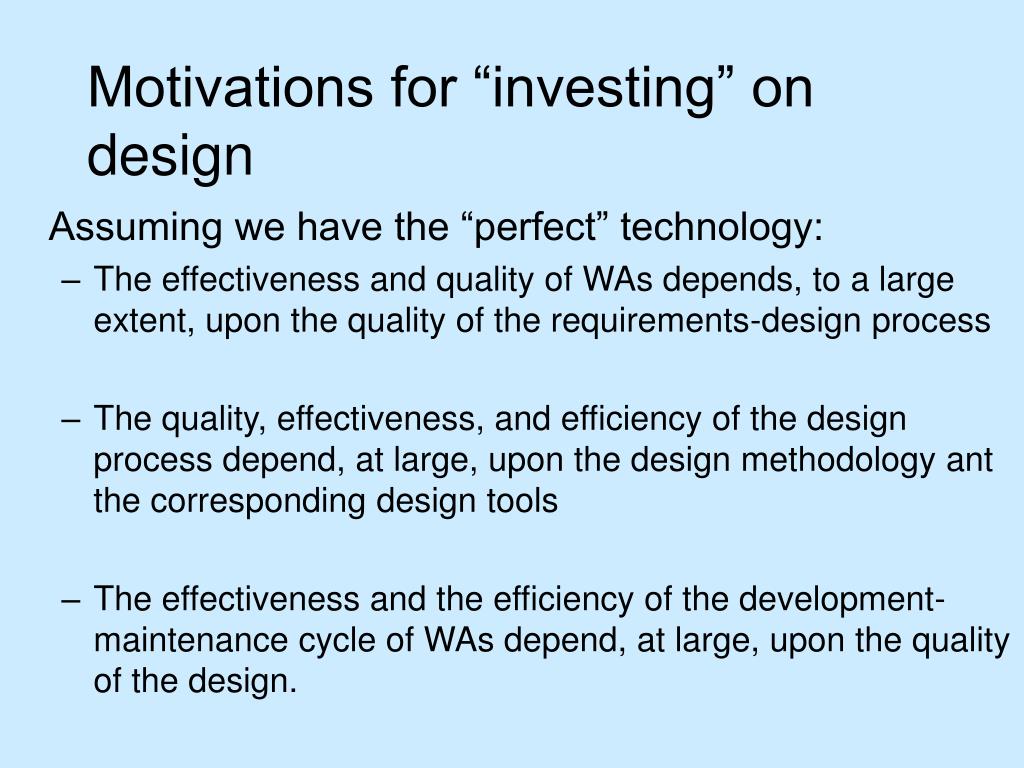 Motivations for “investing” on design

Assuming we have the “perfect” technology:

– The effectiveness and quality of WAs depends, to a large extent, upon the quality of the requirements-design process

– The quality, effectiveness, and efficiency of the design process depend, at large, upon the design methodology ant the corresponding design tools

– The effectiveness and the efficiency of the development-maintenance cycle of WAs depend, at large, upon the quality of the design.